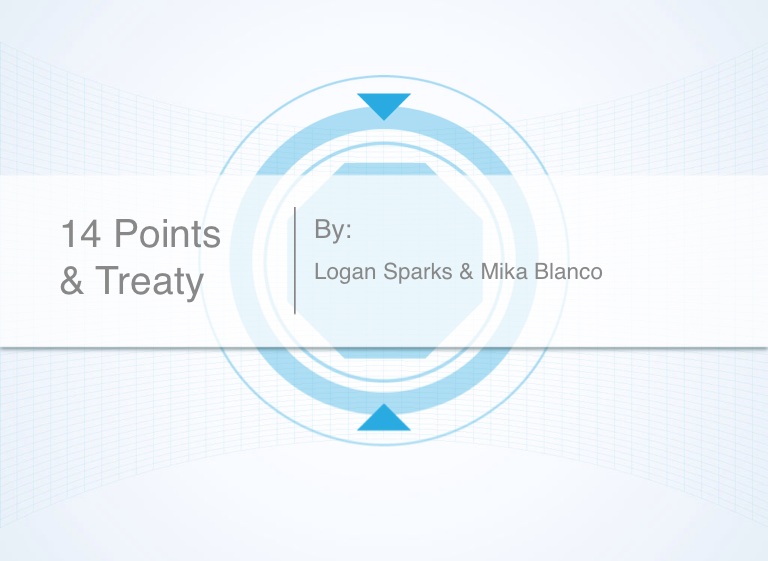 14 Points
& Treaty

By:

Logan Sparks & Mika Blanco